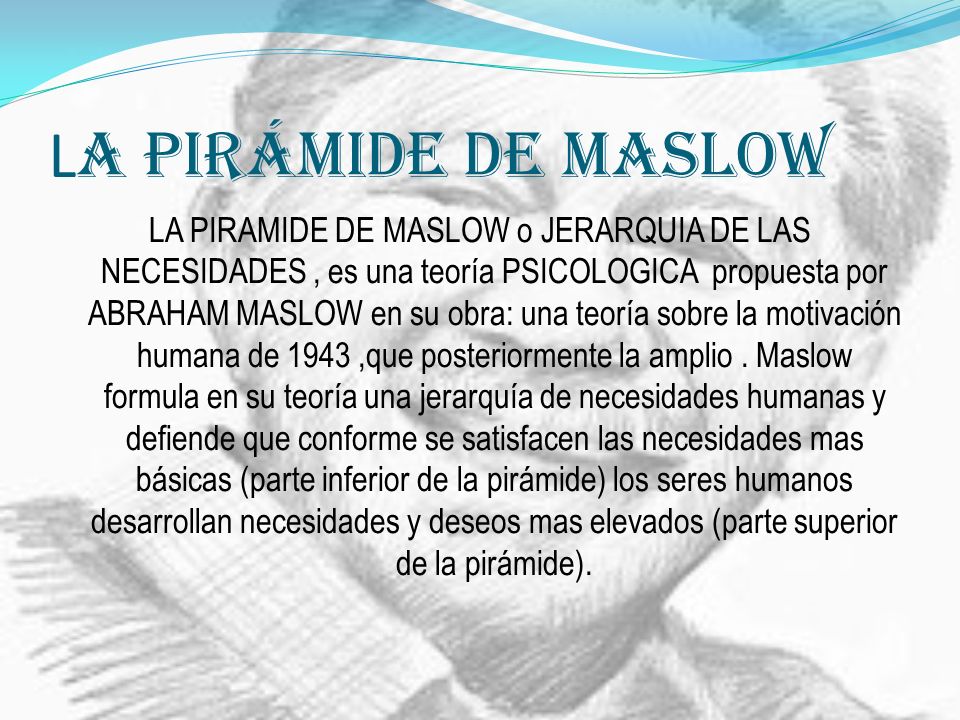 LA PIRÁMIDE DE MASLOW

LA PIRAMIDE DE MASLOW o JERARQUIA DE LAS NECESIDADES , es una teoría PSICOLOGICA propuesta por ABRAHAM MASLOW en su obra: una teoría sobre la motivación humana de 1943 ,que posteriormente la amplio . Maslow formula en su teoría una jerarquía de necesidades humanas y defiende que conforme se satisfacen las necesidades mas básicas (parte inferior de la pirámide) los seres humanos desarrollan necesidades y deseos mas elevados (parte superior de la pirámide).